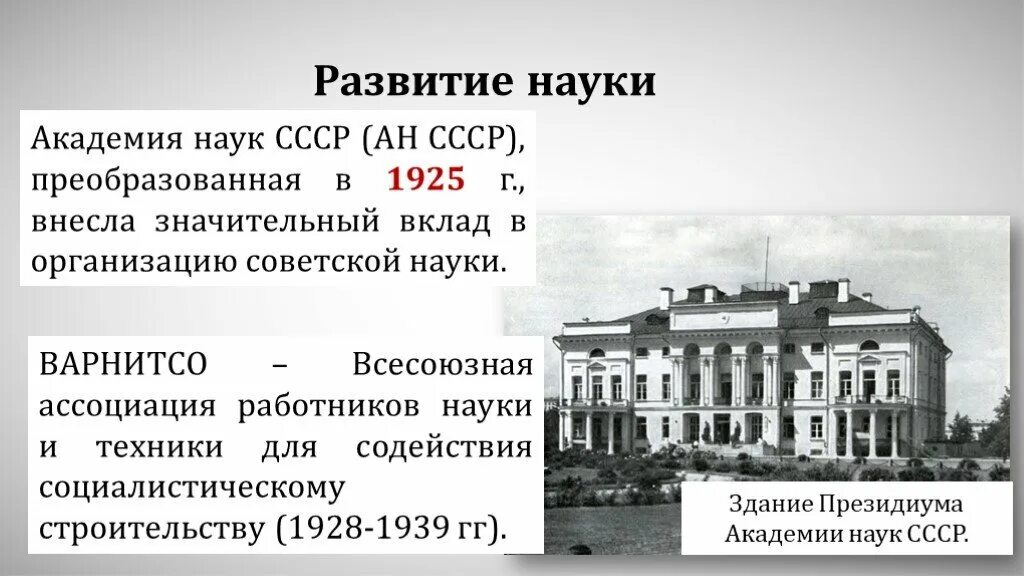 Развитие науки

Академия наук СССР (АН СССР), преобразованная в 1925 г., внесла значительный вклад в организацию советской науки.

ВАРНИТСО – Всесоюзная ассоциация работников науки и техники для содействия социалистическому строительству (1928-1939 гг).

Здание Президиума Академии наук СССР.